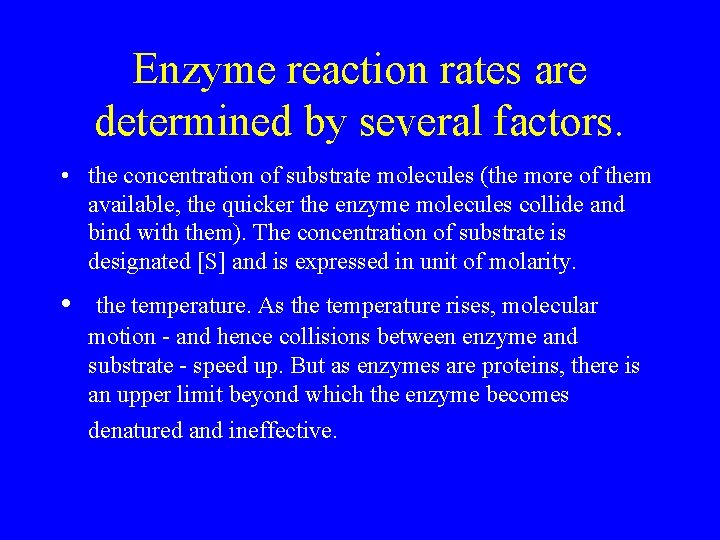 Enzyme reaction rates are determined by several factors.

• the concentration of substrate molecules (the more of them available, the quicker the enzyme molecules collide and bind with them). The concentration of substrate is designated [S] and is expressed in unit of molarity.

• the temperature. As the temperature rises, molecular motion - and hence collisions between enzyme and substrate - speed up. But as enzymes are proteins, there is an upper limit beyond which the enzyme becomes denatured and ineffective.